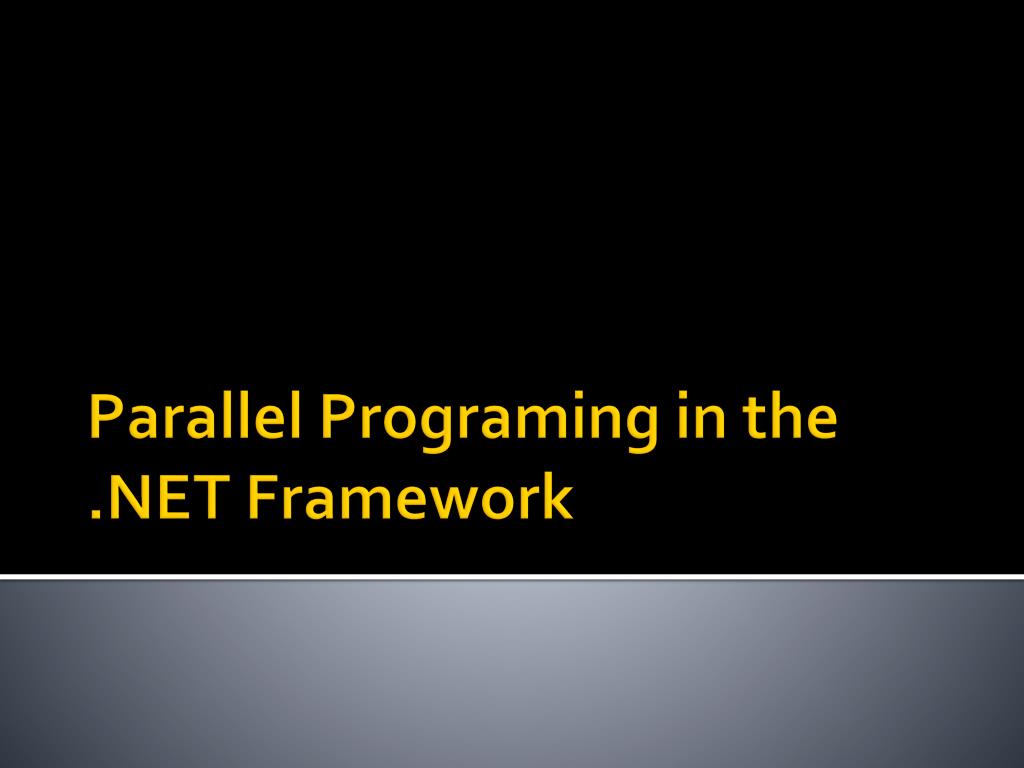 Parallel Programing in the .NET Framework